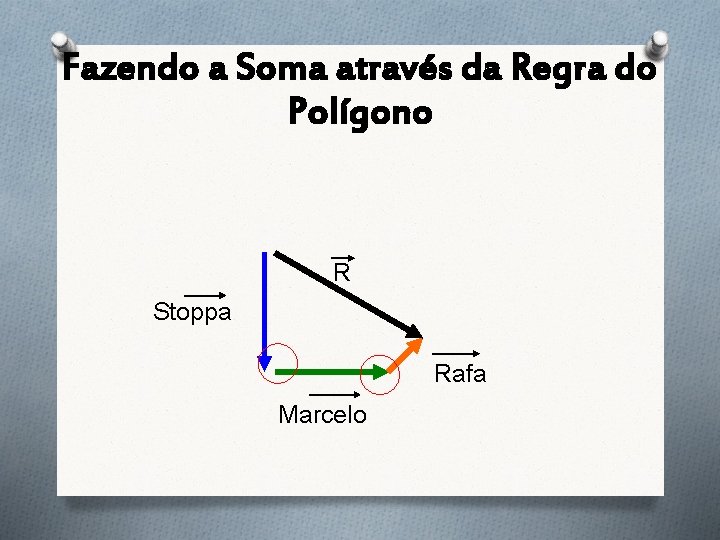 Fazendo a Soma através da Regra do Polígono

$\vec{R}$

$\overrightarrow{Stoppa}$

$\overrightarrow{Rafa}$

$\overrightarrow{Marcelo}$